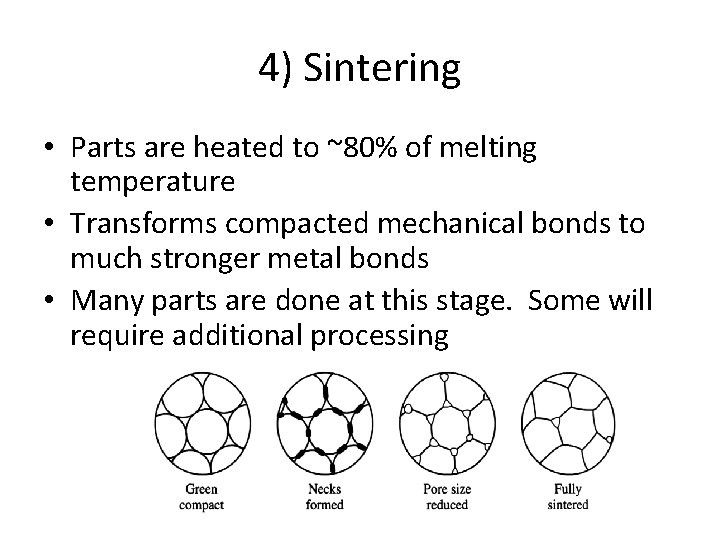 4) Sintering

• Parts are heated to ~80% of melting temperature
• Transforms compacted mechanical bonds to much stronger metal bonds
• Many parts are done at this stage. Some will require additional processing

Green compact

Necks formed

Pore size reduced

Fully sintered